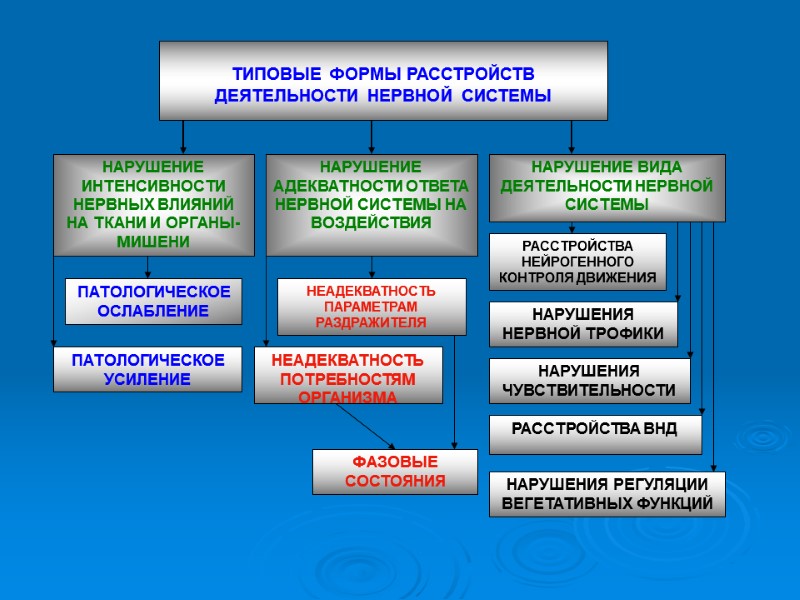 ТИПОВЫЕ ФОРМЫ РАССТРОЙСТВ ДЕЯТЕЛЬНОСТИ НЕРВНОЙ СИСТЕМЫ

НАРУШЕНИЕ ИНТЕНСИВНОСТИ НЕРВНЫХ ВЛИЯНИЙ НА ТКАНИ И ОРГАНЫ-МИШЕНИ

ПАТОЛОГИЧЕСКОЕ ОСЛАБЛЕНИЕ

ПАТОЛОГИЧЕСКОЕ УСИЛЕНИЕ

НАРУШЕНИЕ АДЕКВАТНОСТИ ОТВЕТА НЕРВНОЙ СИСТЕМЫ НА ВОЗДЕЙСТВИЯ

НЕАДЕКВАТНОСТЬ ПАРАМЕТРАМ РАЗДРАЖИТЕЛЯ

НЕАДЕКВАТНОСТЬ ПОТРЕБНОСТЯМ ОРГАНИЗМА

ФАЗОВЫЕ СОСТОЯНИЯ

НАРУШЕНИЕ ВИДА ДЕЯТЕЛЬНОСТИ НЕРВНОЙ СИСТЕМЫ

РАССТРОЙСТВА НЕЙРОГЕННОГО КОНТРОЛЯ ДВИЖЕНИЯ

НАРУШЕНИЯ НЕРВНОЙ ТРОФИКИ

НАРУШЕНИЯ ЧУВСТВИТЕЛЬНОСТИ

РАССТРОЙСТВА ВНД

НАРУШЕНИЯ РЕГУЛЯЦИИ ВЕГЕТАТИВНЫХ ФУНКЦИЙ